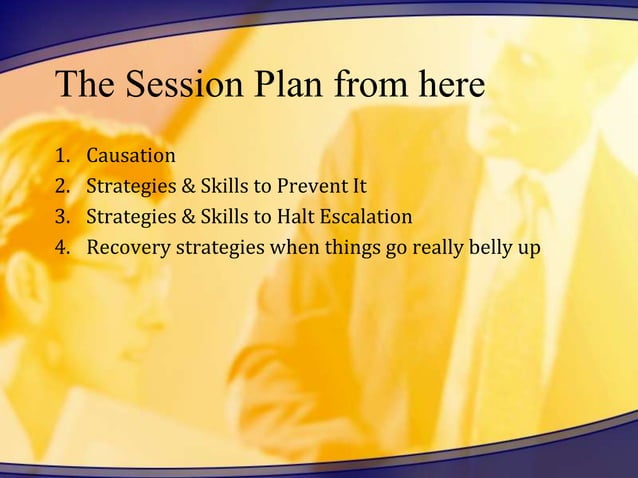 The Session Plan from here

1. Causation
2. Strategies & Skills to Prevent It
3. Strategies & Skills to Halt Escalation
4. Recovery strategies when things go really belly up